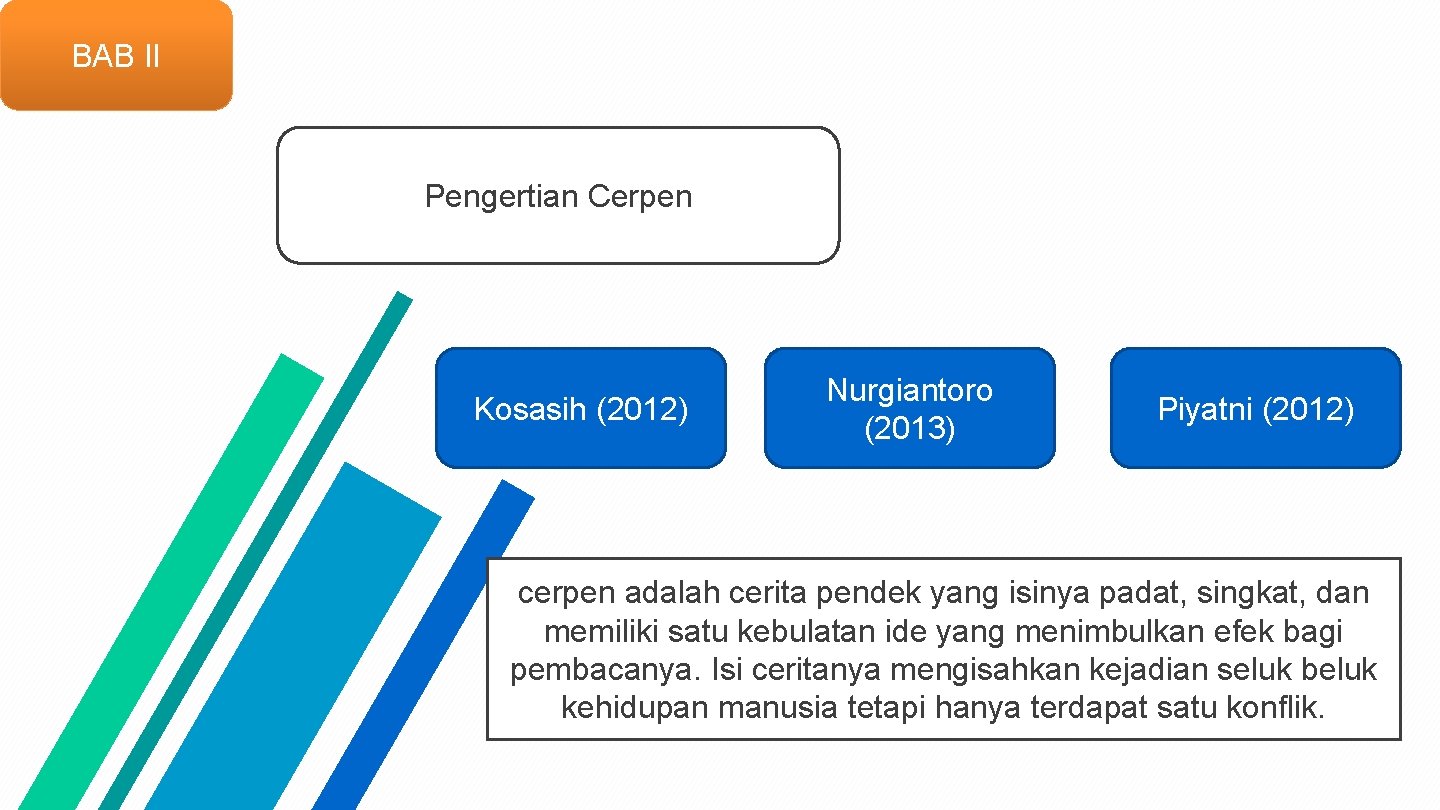 BAB II

Pengertian Cerpen

Kosasih (2012)

Nurgiantoro (2013)

Piyatni (2012)

cerpen adalah cerita pendek yang isinya padat, singkat, dan memiliki satu kebulatan ide yang menimbulkan efek bagi pembacanya. Isi ceritanya mengisahkan kejadian seluk beluk kehidupan manusia tetapi hanya terdapat satu konflik.